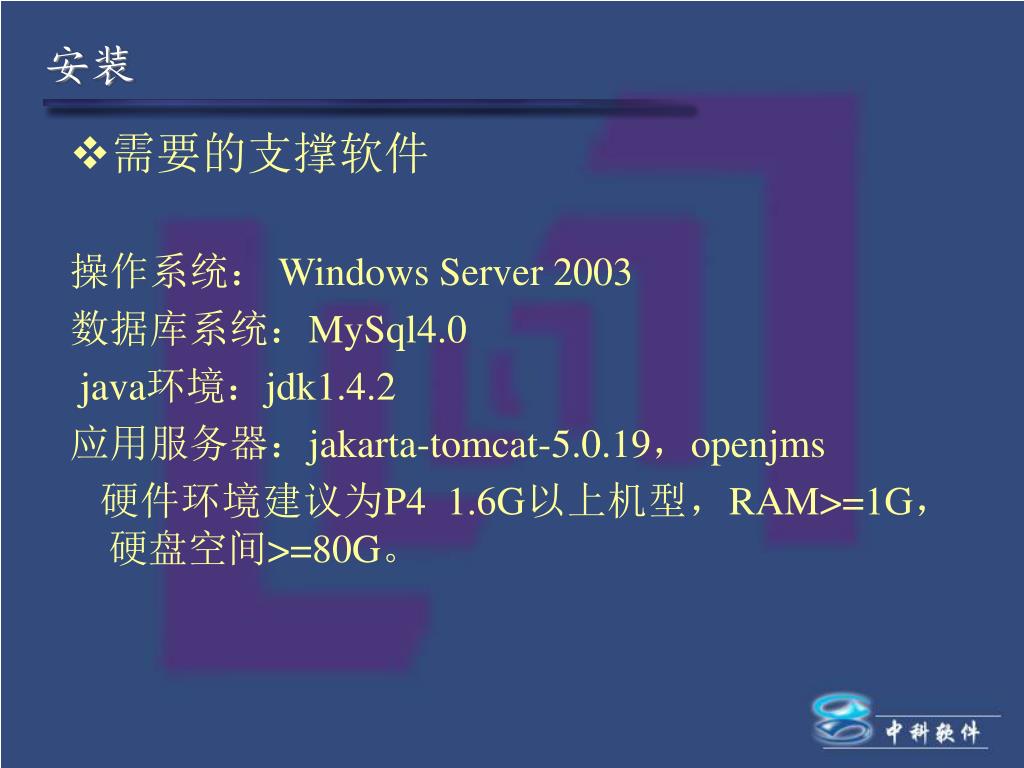 安装

❖需要的支撑软件

操作系统： Windows Server 2003
数据库系统：MySql4.0
java环境：jdk1.4.2
应用服务器：jakarta-tomcat-5.0.19，openjms
硬件环境建议为P4 1.6G以上机型，RAM>=1G，硬盘空间>=80G。

中科软件